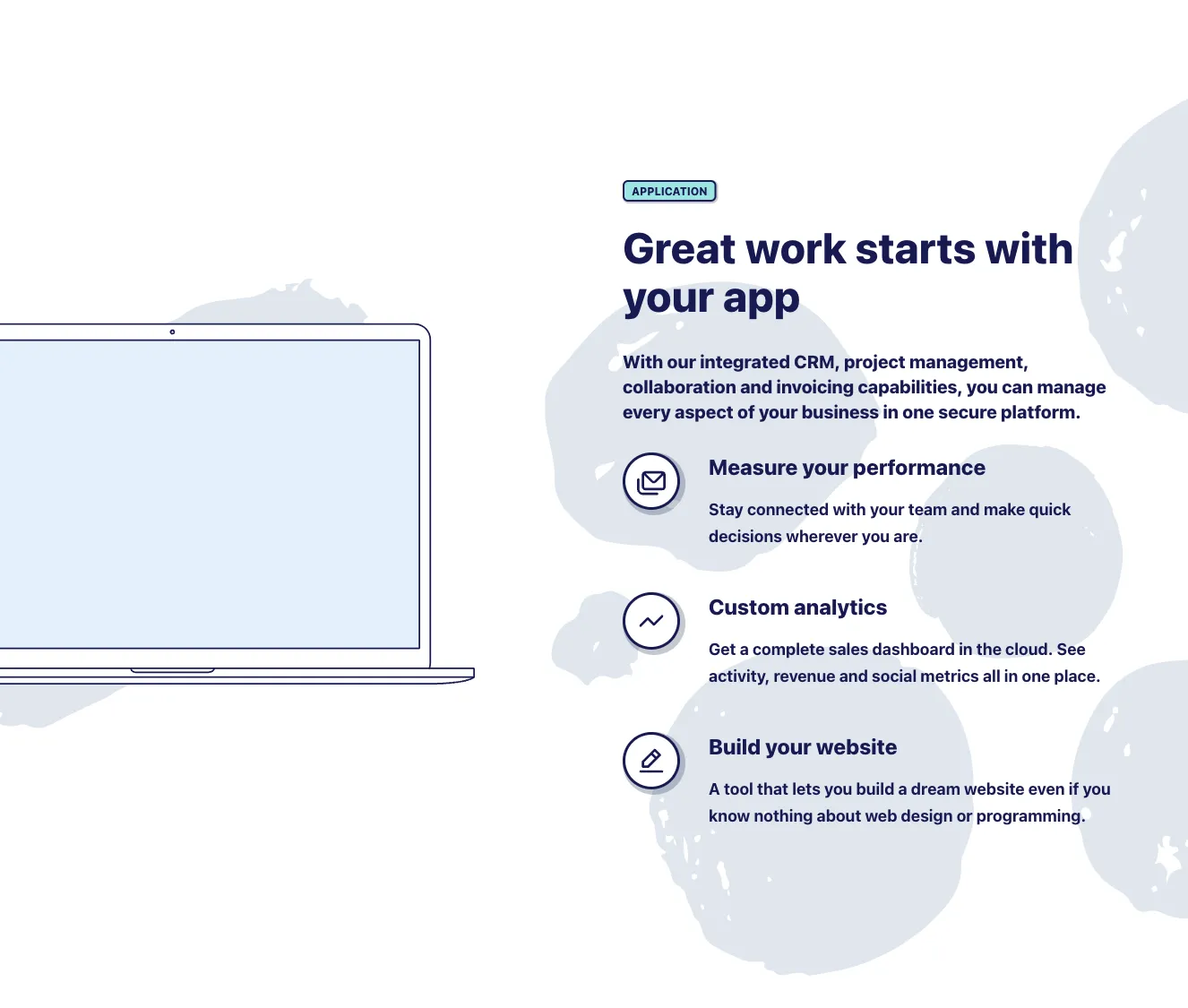 APPLICATION

Great work starts with your app

With our integrated CRM, project management, collaboration and invoicing capabilities, you can manage every aspect of your business in one secure platform.

Measure your performance

Stay connected with your team and make quick decisions wherever you are.

Custom analytics

Get a complete sales dashboard in the cloud. See activity, revenue and social metrics all in one place.

Build your website

A tool that lets you build a dream website even if you know nothing about web design or programming.